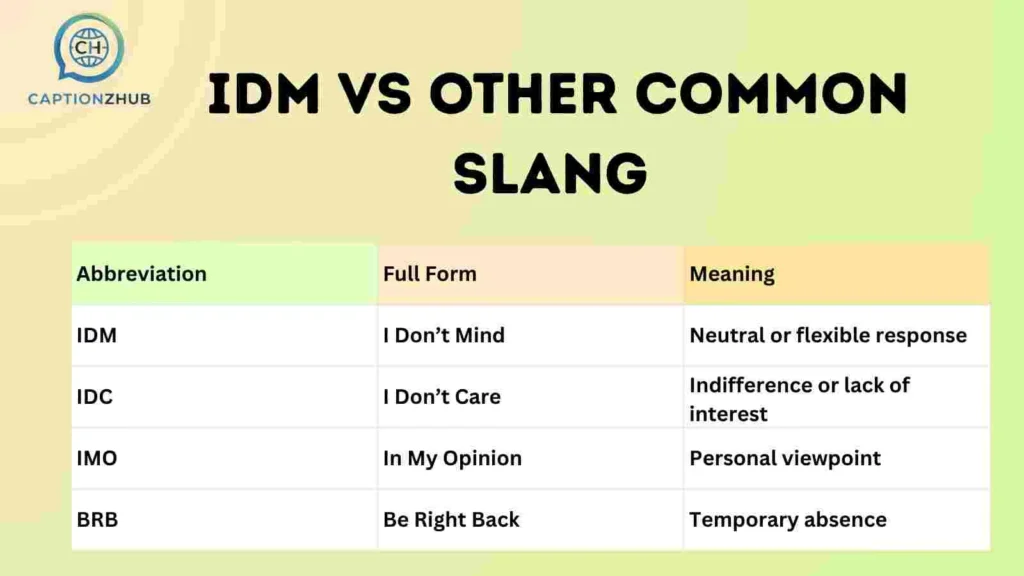 CH
CAPTIONZHUB

IDM VS OTHER COMMON SLANG

| Abbreviation | Full Form | Meaning |
|---|---|---|
| IDM | I Don't Mind | Neutral or flexible response |
| IDC | I Don't Care | Indifference or lack of interest |
| IMO | In My Opinion | Personal viewpoint |
| BRB | Be Right Back | Temporary absence |